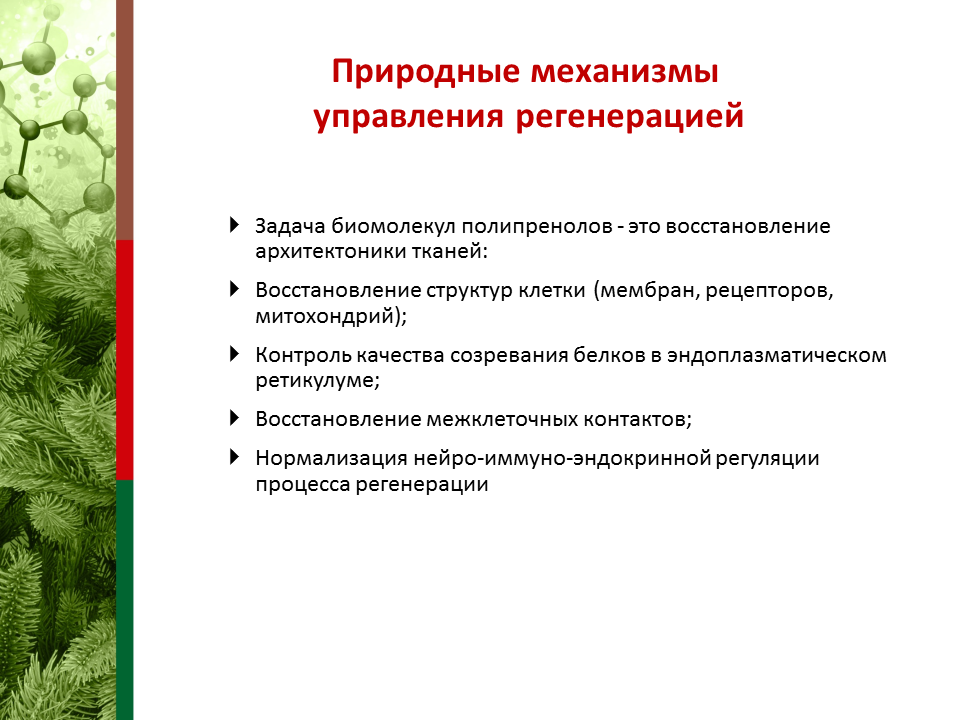 Природные механизмы управления регенерацией

Задача биомолекул полипренолов - это восстановление архитектоники тканей:

Восстановление структур клетки (мембран, рецепторов, митохондрий);

Контроль качества созревания белков в эндоплазматическом ретикулуме;

Восстановление межклеточных контактов;

Нормализация нейро-иммуно-эндокринной регуляции процесса регенерации